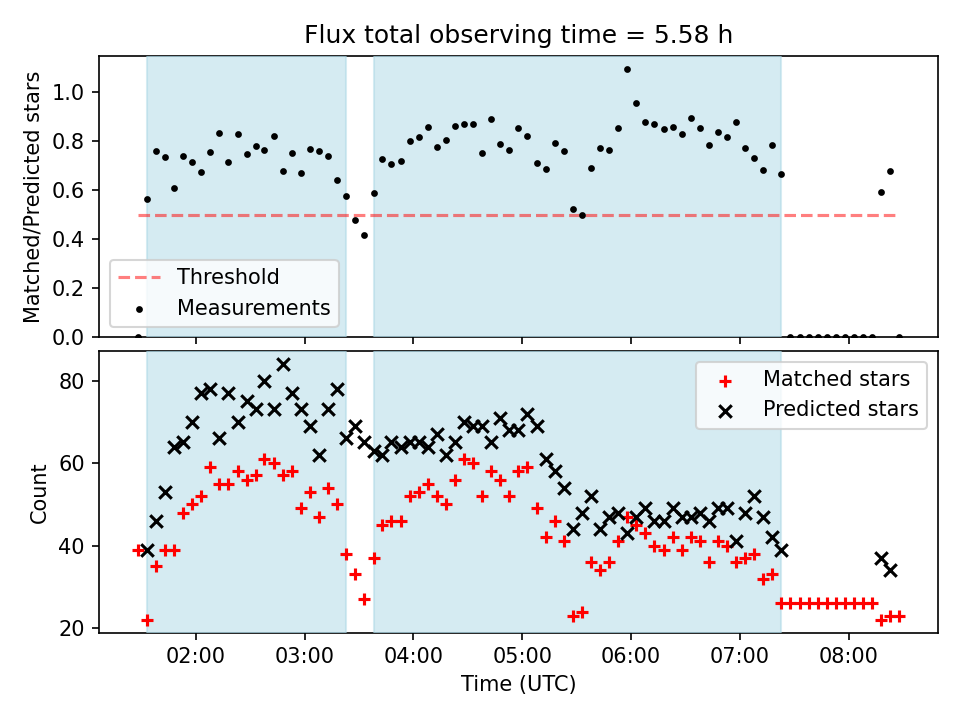 Flux total observing time = 5.58 h

Matched/Predicted stars

1.0
0.8
0.6
0.4
0.2
0.0

Threshold
Measurements

Count

80
60
40
20

Matched stars
Predicted stars

02:00
03:00
04:00
05:00
06:00
07:00
08:00

Time (UTC)